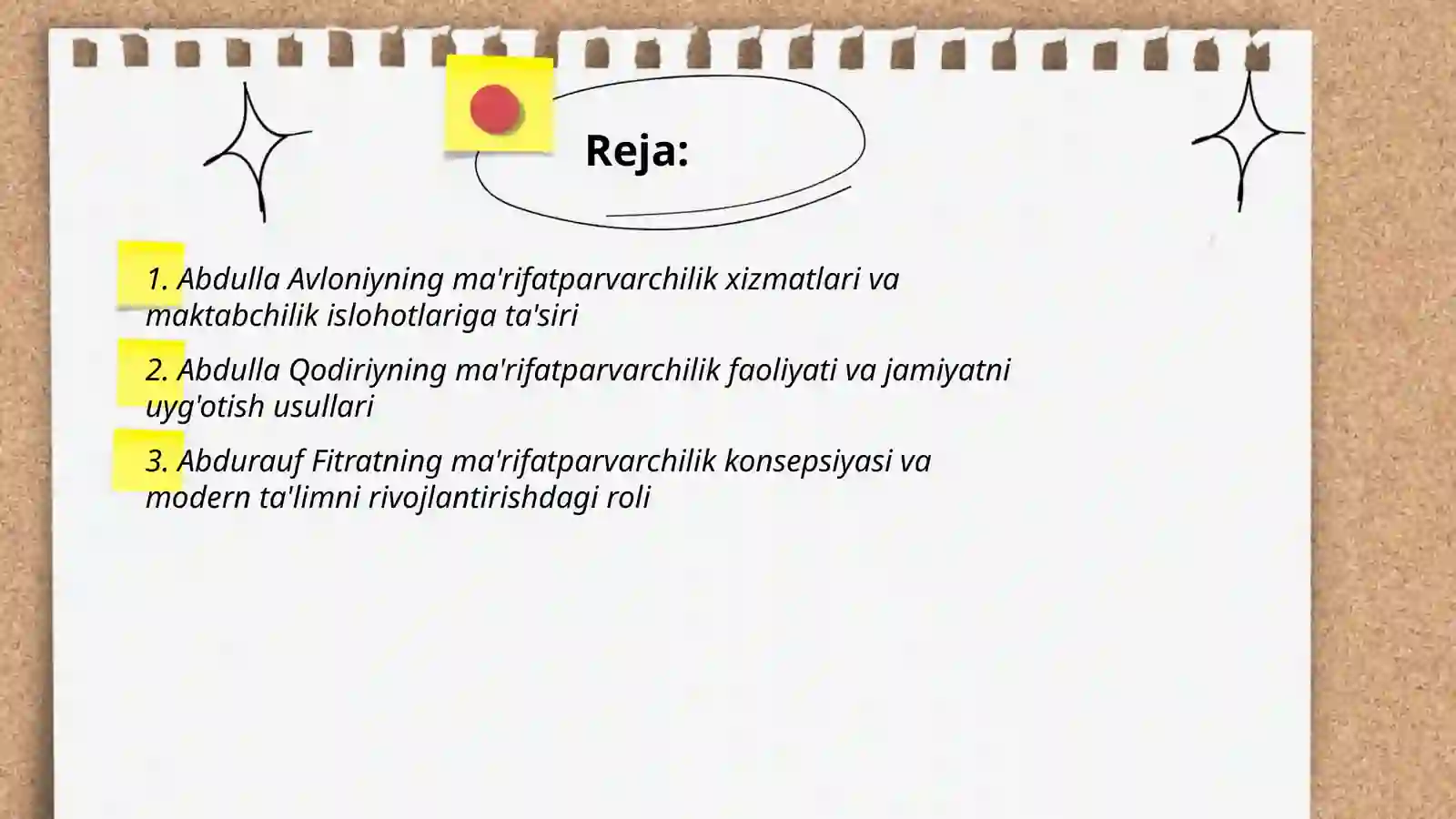 Reja:

1. Abdulla Avloniyning ma'rifatparvarchilik xizmatlari va maktabchilik islohotlariga ta'siri

2. Abdulla Qodiriyning ma'rifatparvarchilik faoliyati va jamiyatni uyg'otish usullari

3. Abdurauf Fitratning ma'rifatparvarchilik konsepsiyasi va modern ta'limni rivojlantirishdagi roli